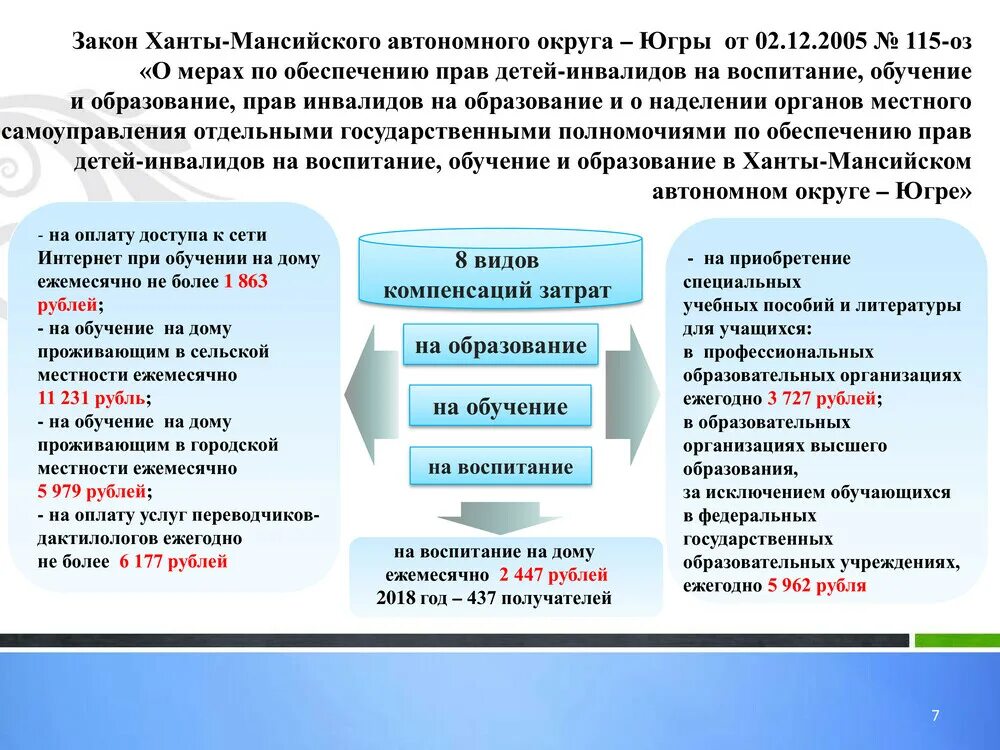 Закон Ханты-Мансийского автономного округа – Югры от 02.12.2005 № 115-оз «О мерах по обеспечению прав детей-инвалидов на воспитание, обучение и образование, прав инвалидов на образование и о наделении органов местного самоуправления отдельными государственными полномочиями по обеспечению прав детей-инвалидов на воспитание, обучение и образование в Ханты-Мансийском автономном округе – Югре»

- на оплату доступа к сети Интернет при обучении на дому ежемесячно не более 1 863 рублей;
- на обучение на дому проживающим в сельской местности ежемесячно 11 231 рубль;
- на обучение на дому проживающим в городской местности ежемесячно 5 979 рублей;
- на оплату услуг переводчиков-дактилологов ежегодно не более 6 177 рублей

8 видов компенсаций затрат

на образование

на обучение

на воспитание

на воспитание на дому ежемесячно 2 447 рублей
2018 год – 437 получателей

- на приобретение специальных учебных пособий и литературы для учащихся:
в профессиональных образовательных организациях ежегодно 3 727 рублей;
в образовательных организациях высшего образования, за исключением обучающихся в федеральных государственных образовательных учреждениях, ежегодно 5 962 рубля

7